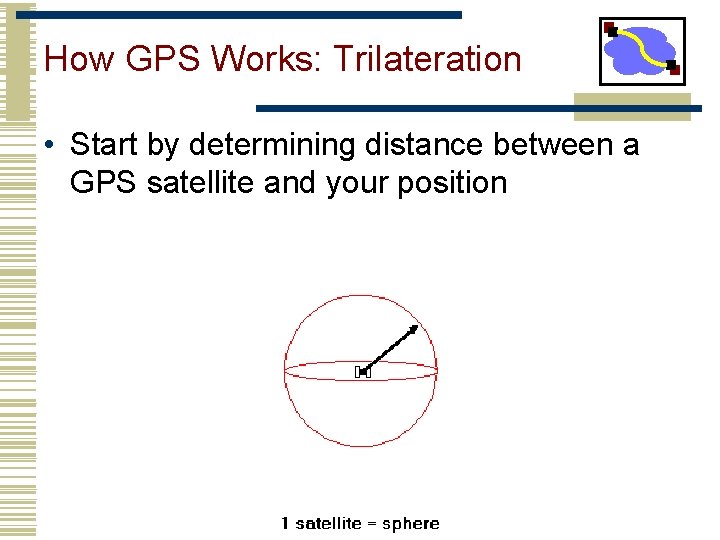 How GPS Works: Trilateration

• Start by determining distance between a GPS satellite and your position

1 satellite = sphere